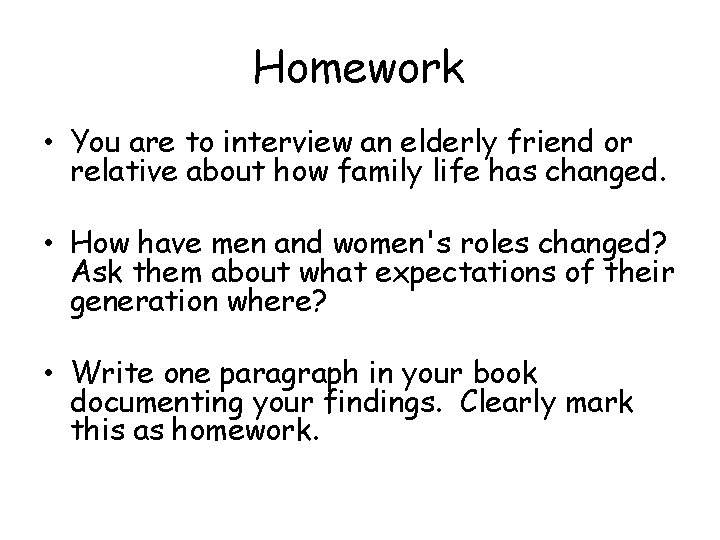 Homework

• You are to interview an elderly friend or relative about how family life has changed.

• How have men and women's roles changed? Ask them about what expectations of their generation where?

• Write one paragraph in your book documenting your findings. Clearly mark this as homework.